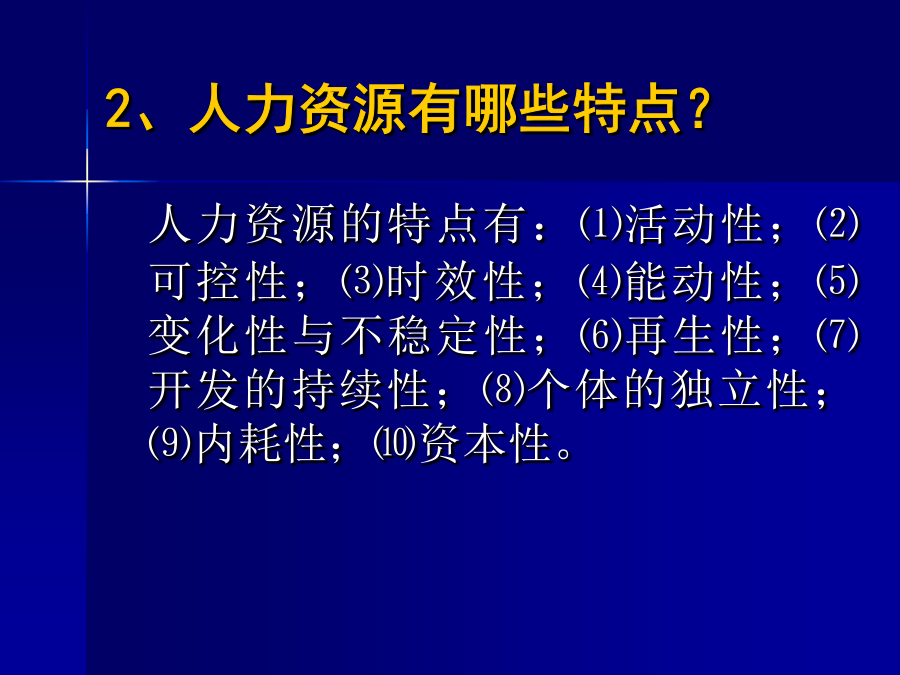 2、人力资源有哪些特点？

人力资源的特点有：⑴活动性；⑵可控性；⑶时效性；⑷能动性；⑸变化性与不稳定性；⑹再生性；⑺开发的持续性；⑻个体的独立性；⑼内耗性；⑽资本性。